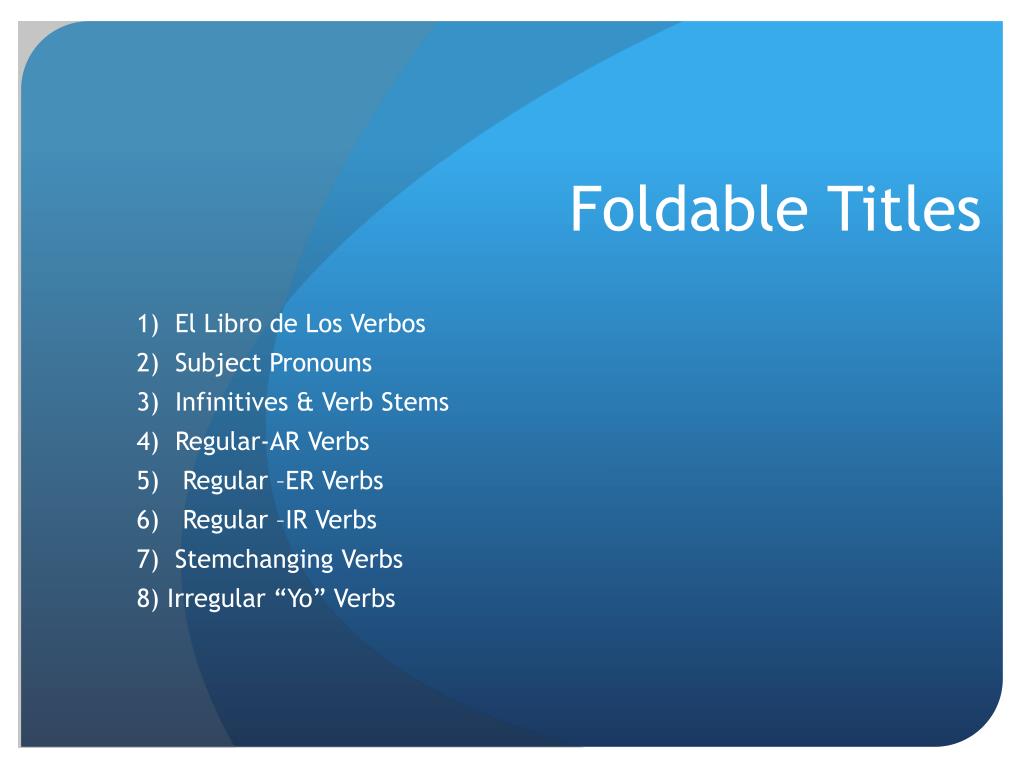 Foldable Titles

1) El Libro de Los Verbos
2) Subject Pronouns
3) Infinitives & Verb Stems
4) Regular-AR Verbs
5) Regular –ER Verbs
6) Regular –IR Verbs
7) Stemchanging Verbs
8) Irregular “Yo” Verbs